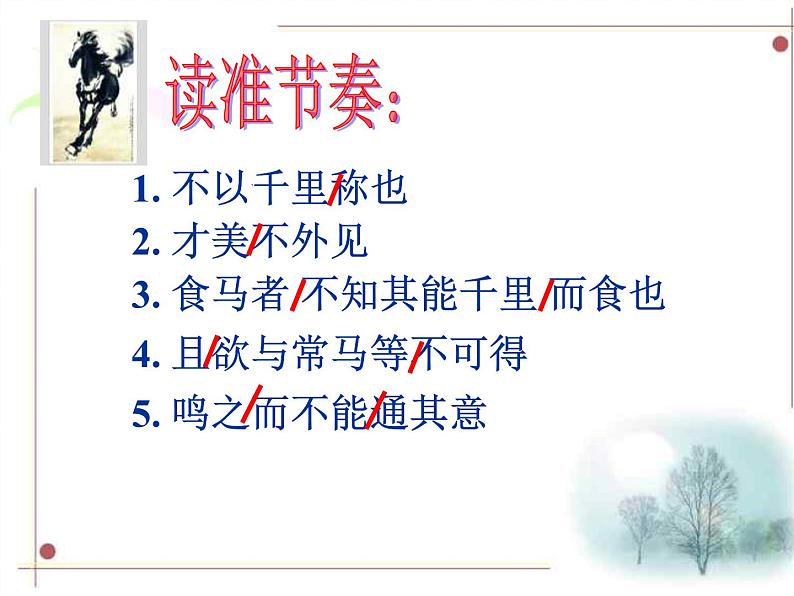 读准节奏:

1. 不以千里/称也
2. 才美/不外见
3. 食马者/不知其能千里/而食也
4. 且/欲与常马等/不可得
5. 鸣之/而不能/通其意